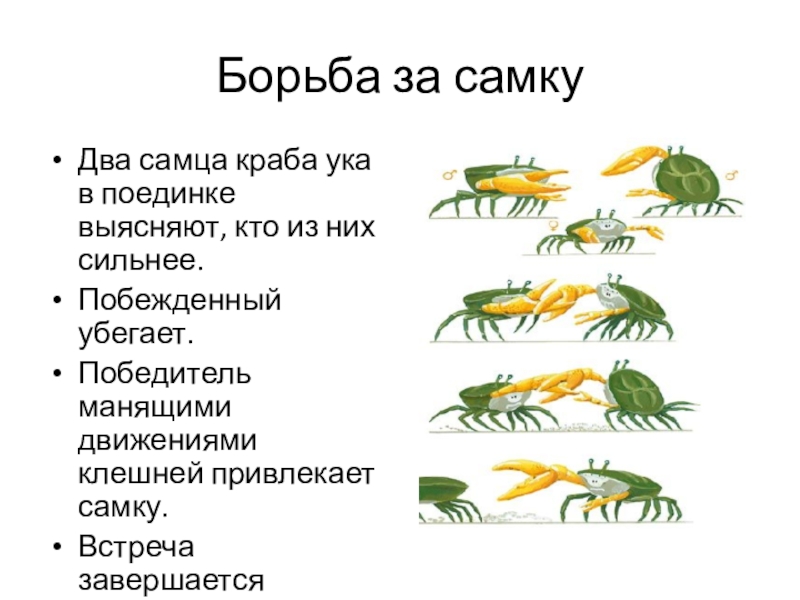 Борьба за самку

• Два самца краба ука в поединке выясняют, кто из них сильнее.
• Побежденный убегает.
• Победитель манящими движениями клешней привлекает самку.
• Встреча завершается

♂ ♂
♀